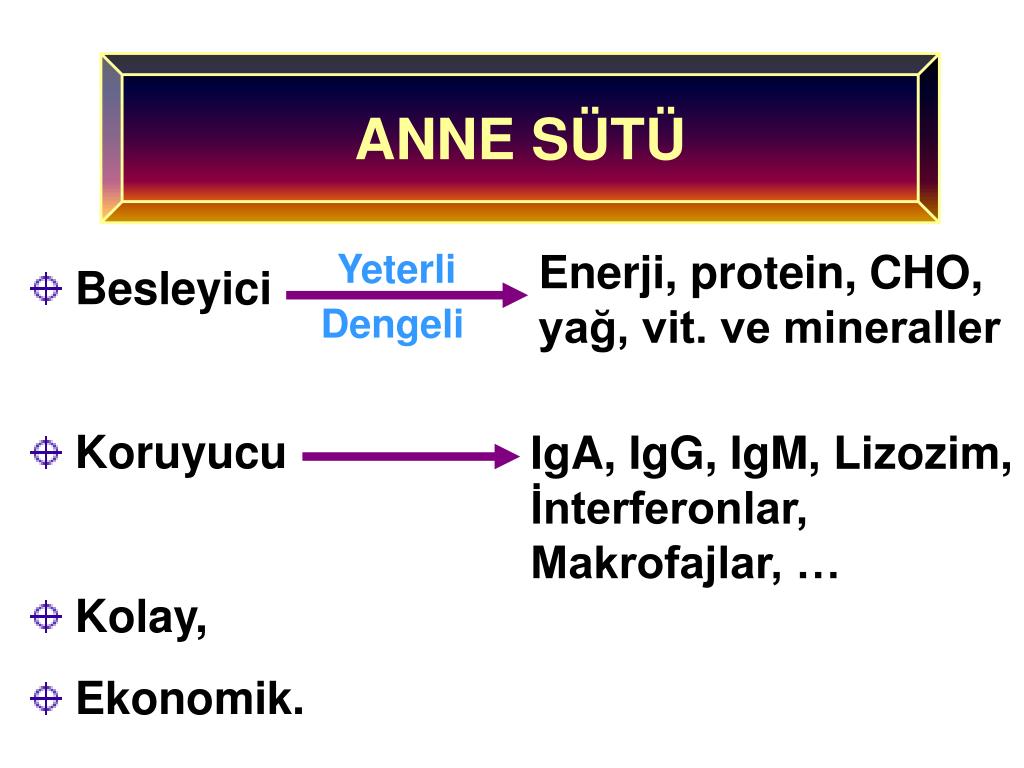 ANNE SÜTÜ

Besleyici

Yeterli

Dengeli

Enerji, protein, CHO, yağ, vit. ve mineraller

Koruyucu

IgA, IgG, IgM, Lizozim, İnterferonlar, Makrofajlar, …

Kolay,

Ekonomik.